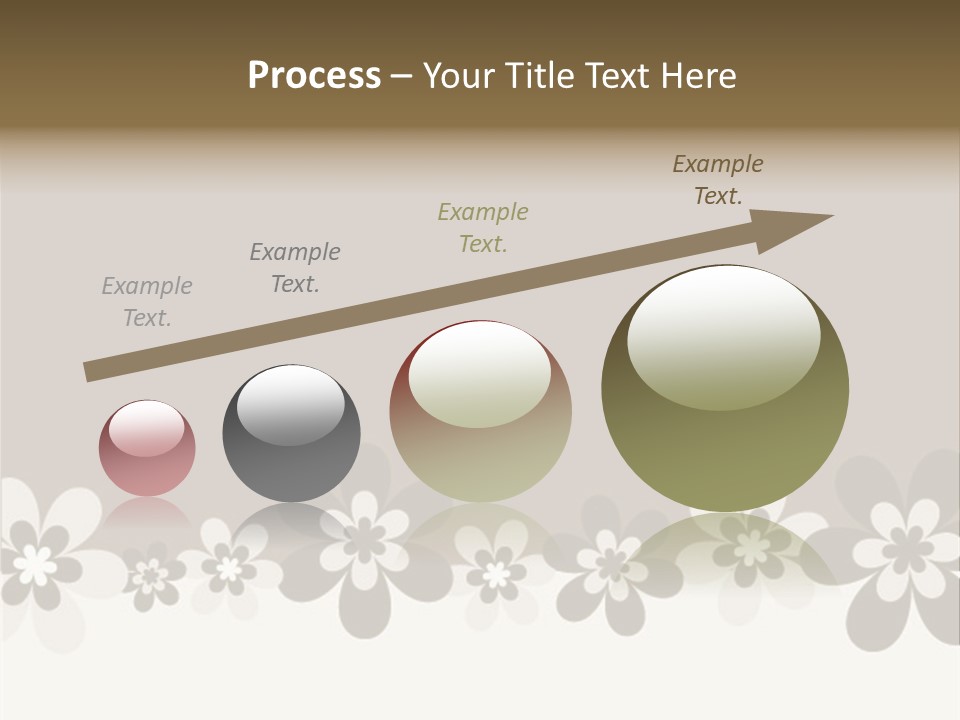 Process – Your Title Text Here

Example Text.

Example Text.

Example Text.

Example Text.